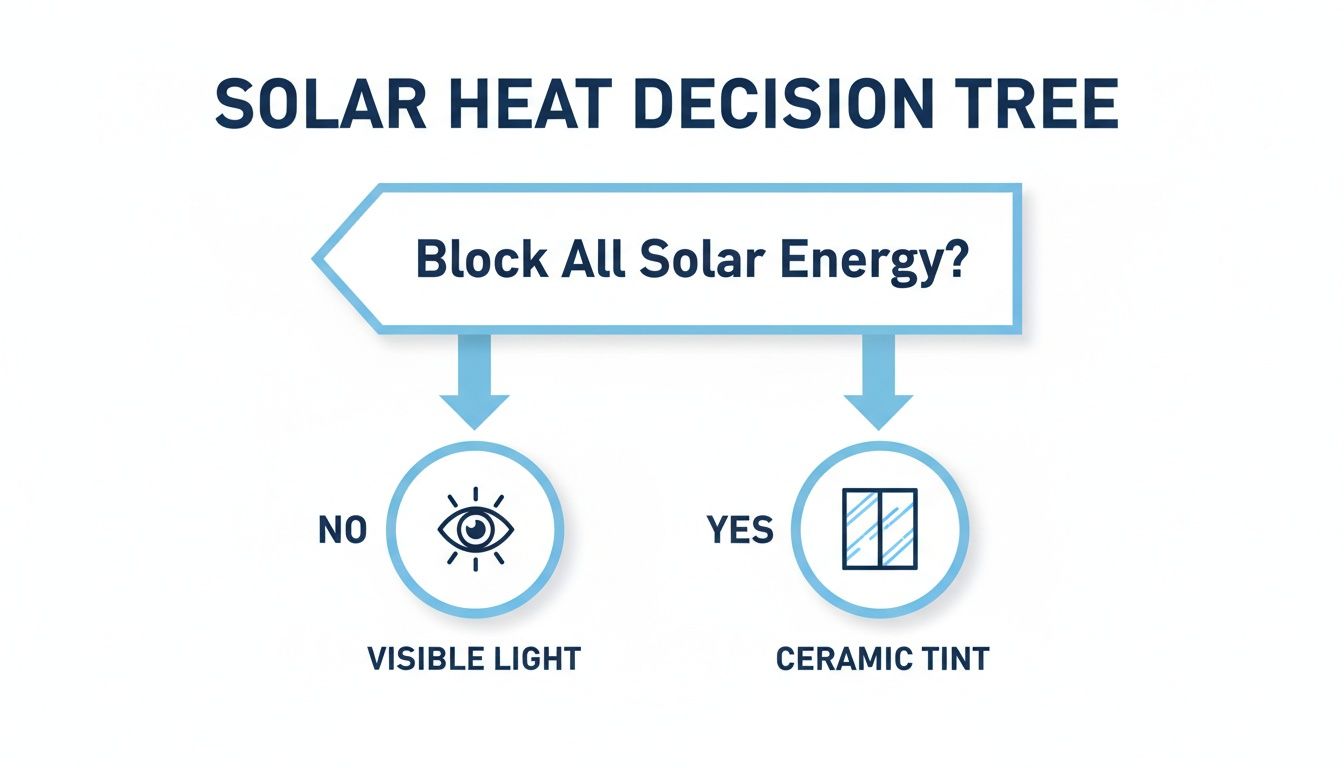 SOLAR HEAT DECISION TREE

Block All Solar Energy?

NO

VISIBLE LIGHT

YES

CERAMIC TINT